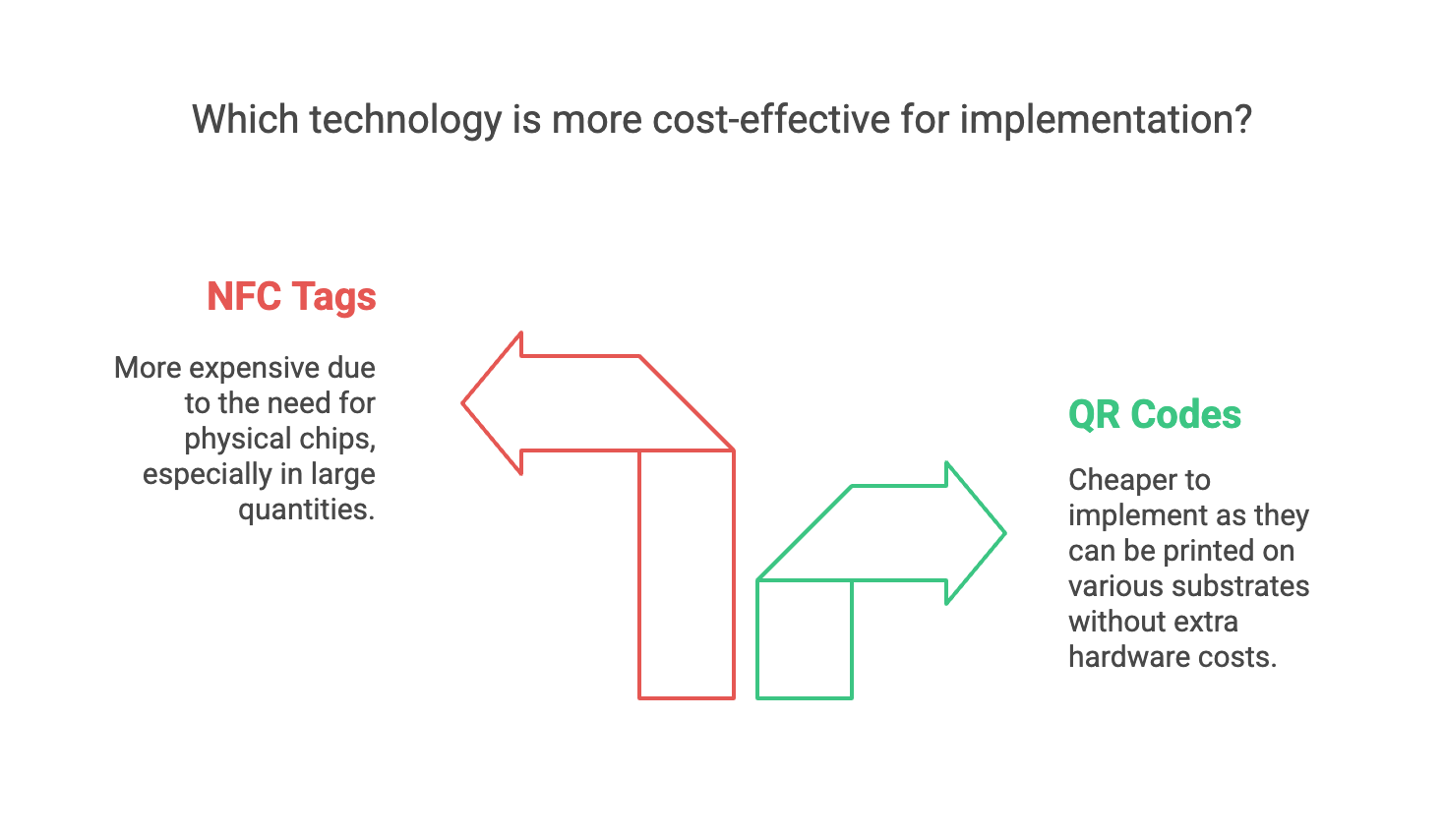 Which technology is more cost-effective for implementation?

NFC Tags

More expensive due to the need for physical chips, especially in large quantities.

QR Codes

Cheaper to implement as they can be printed on various substrates without extra hardware costs.